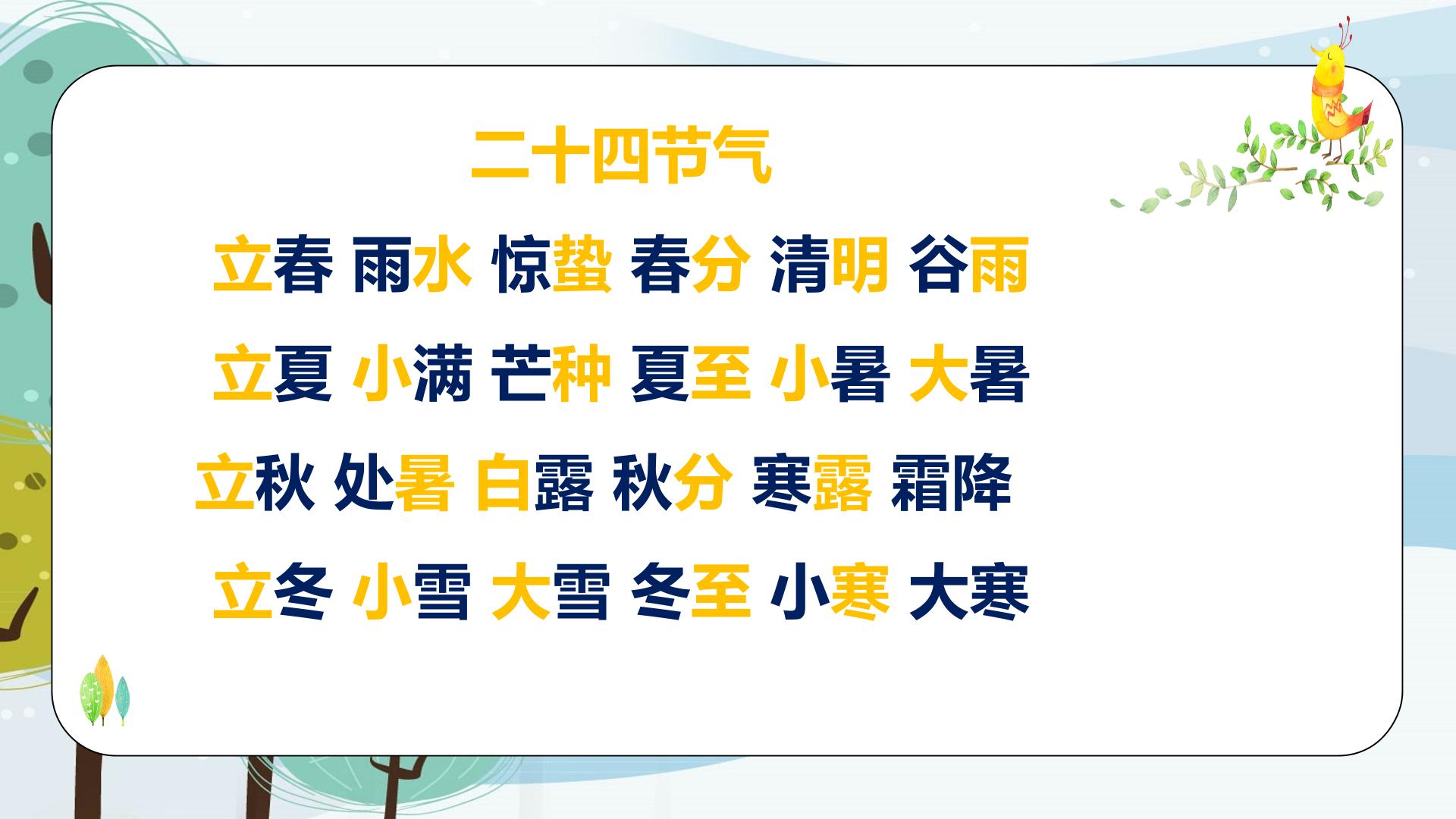 二十四节气

立春 雨水 惊蛰 春分 清明 谷雨

立夏 小满 芒种 夏至 小暑 大暑

立秋 处暑 白露 秋分 寒露 霜降

立冬 小雪 大雪 冬至 小寒 大寒